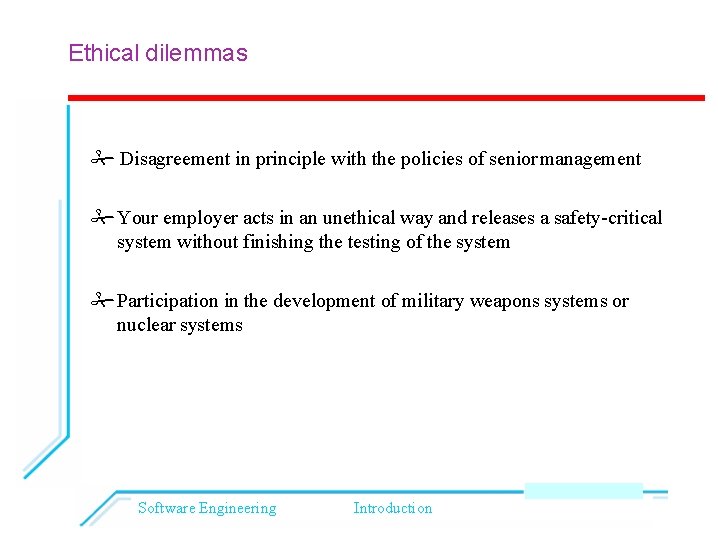 Ethical dilemmas

Disagreement in principle with the policies of senior management

Your employer acts in an unethical way and releases a safety-critical system without finishing the testing of the system

Participation in the development of military weapons systems or nuclear systems

Software Engineering Introduction